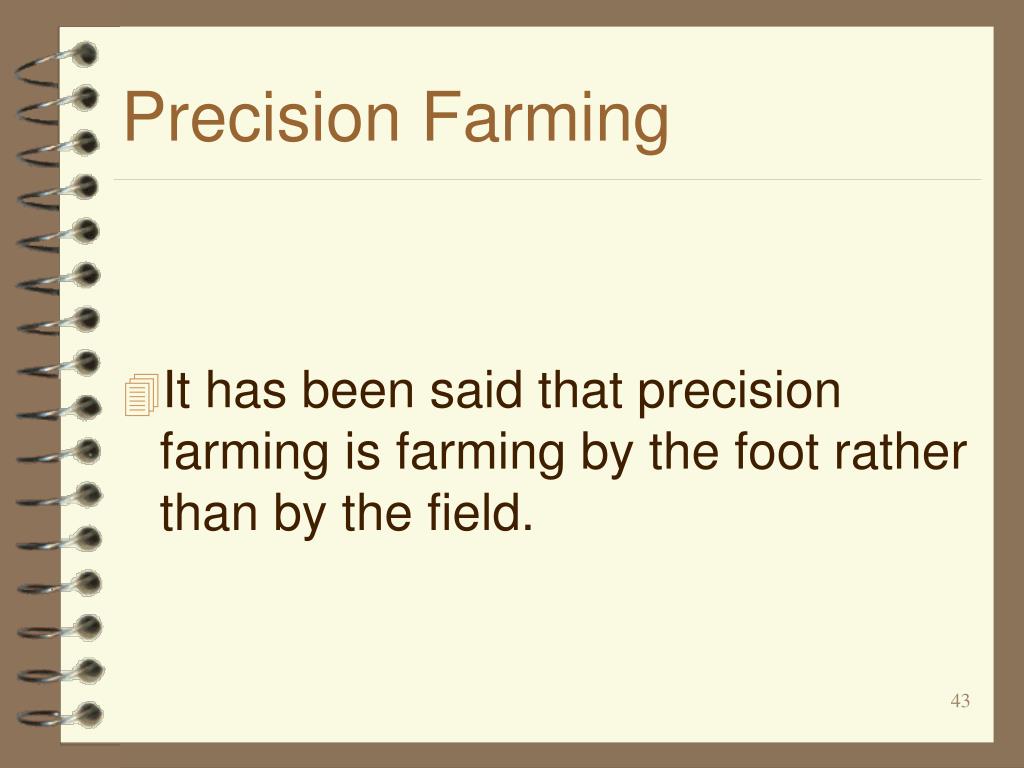 Precision Farming

It has been said that precision farming is farming by the foot rather than by the field.

43